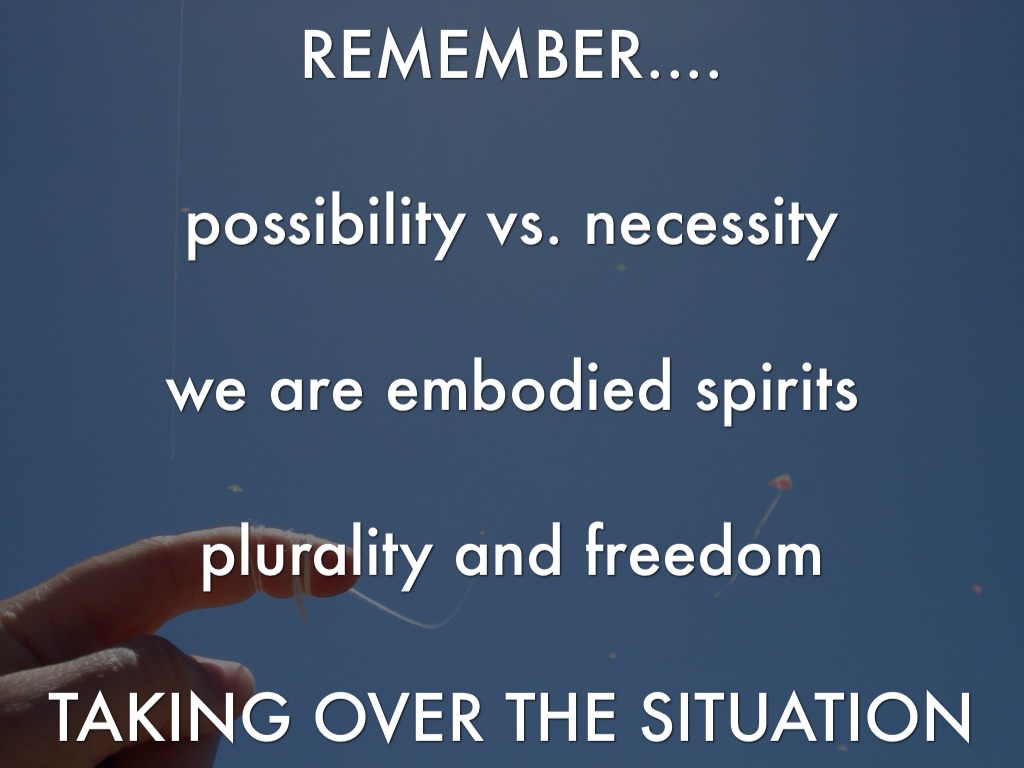 REMEMBER....

possibility vs. necessity

we are embodied spirits

plurality and freedom

TAKING OVER THE SITUATION